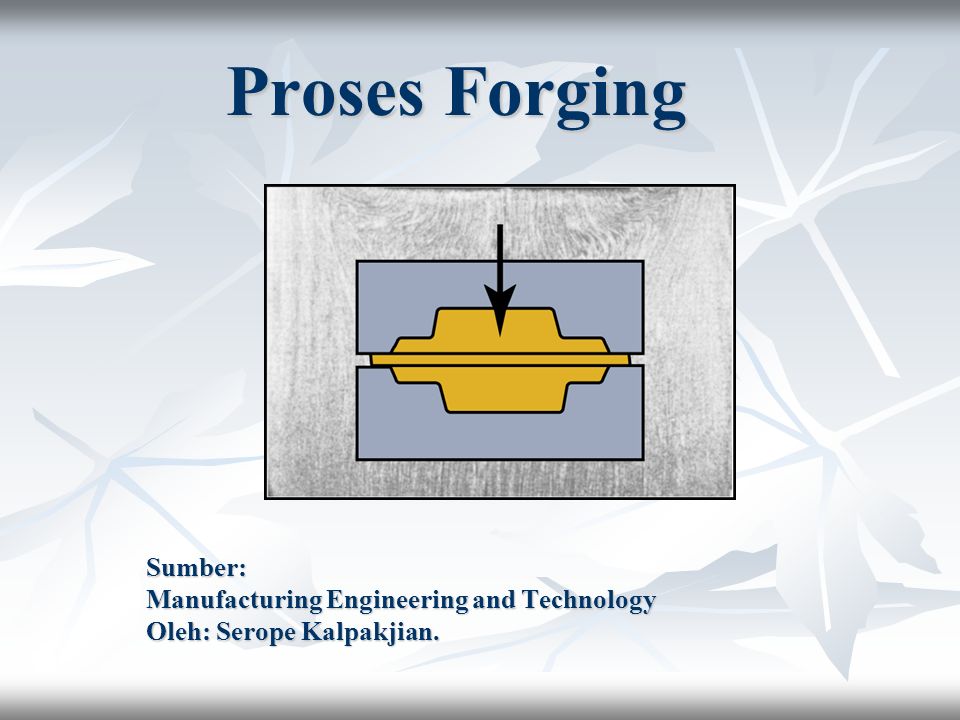 Proses Forging

Sumber:
Manufacturing Engineering and Technology
Oleh: Serope Kalpakjian.